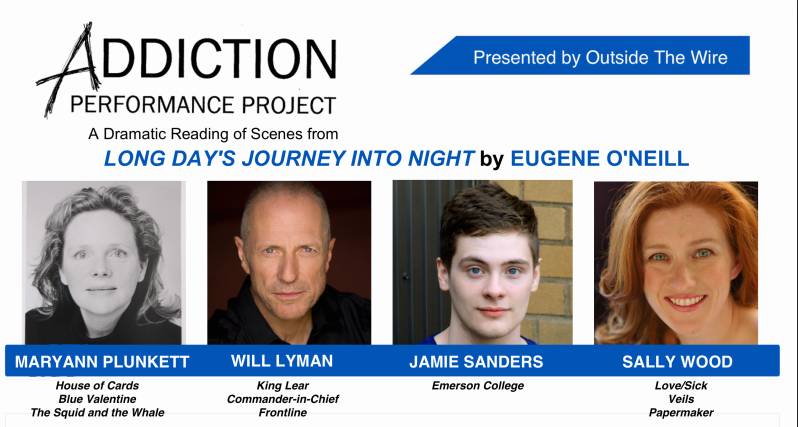 ADDICTION
PERFORMANCE PROJECT

Presented by Outside The Wire

A Dramatic Reading of Scenes from
LONG DAY'S JOURNEY INTO NIGHT by EUGENE O'NEILL

MARYANN PLUNKETT
House of Cards
Blue Valentine
The Squid and the Whale

WILL LYMAN
King Lear
Commander-in-Chief
Frontline

JAMIE SANDERS
Emerson College

SALLY WOOD
Love/Sick
Veils
Papermaker